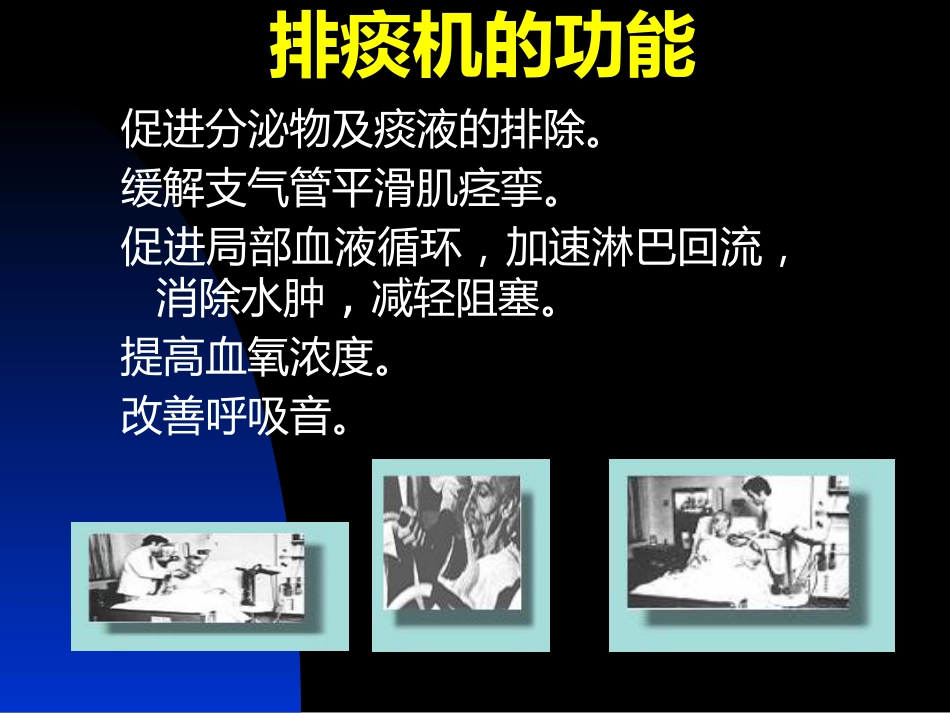 排痰机的功能

促进分泌物及痰液的排除。

缓解支气管平滑肌痉挛。

促进局部血液循环，加速淋巴回流，消除水肿，减轻阻塞。

提高血氧浓度。

改善呼吸音。